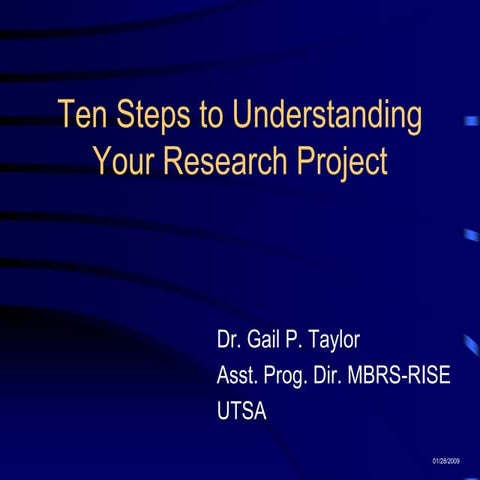 Ten Steps to Understanding Your Research Project

Dr. Gail P. Taylor
Asst. Prog. Dir. MBRS-RISE
UTSA

01/28/2009